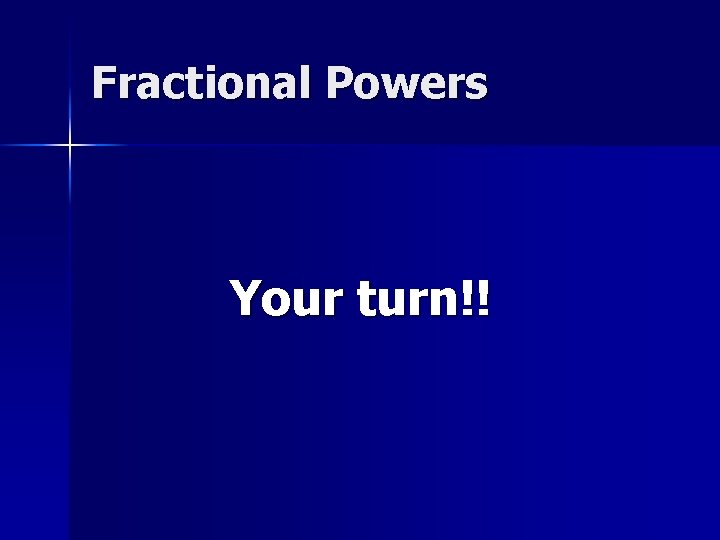 Fractional Powers

Your turn!!